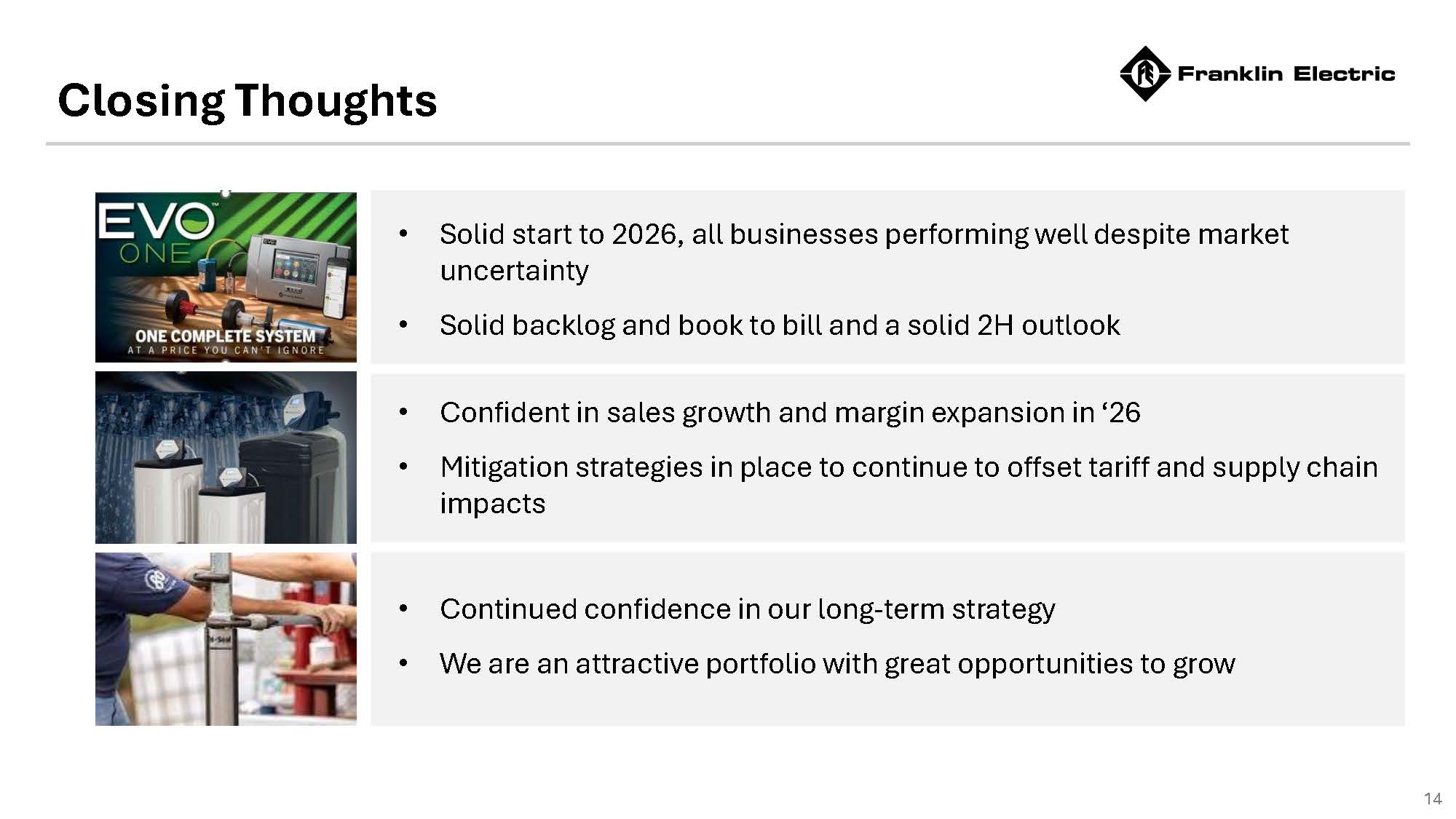 Closing Thoughts

Franklin Electric

EVO™
ONE
ONE COMPLETE SYSTEM
AT A PRICE YOU CAN'T IGNORE

• Solid start to 2026, all businesses performing well despite market uncertainty
• Solid backlog and book to bill and a solid 2H outlook

• Confident in sales growth and margin expansion in ‘26
• Mitigation strategies in place to continue to offset tariff and supply chain impacts

• Continued confidence in our long-term strategy
• We are an attractive portfolio with great opportunities to grow

14